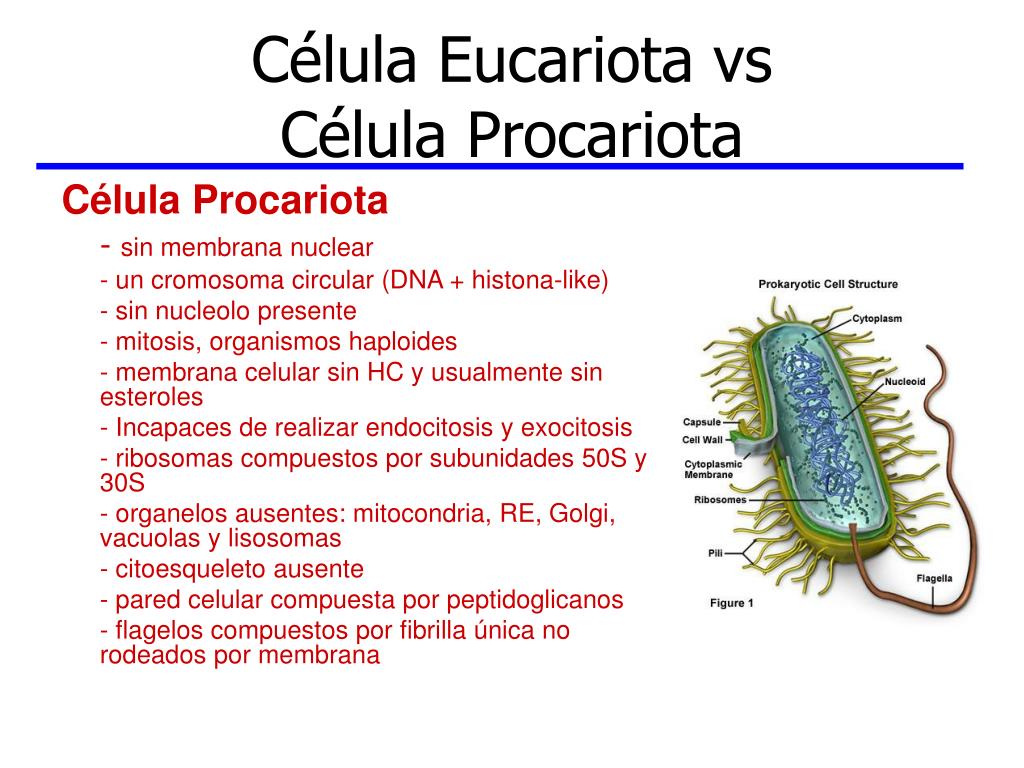 Célula Eucariota vs
Célula Procariota

Célula Procariota

- sin membrana nuclear
- un cromosoma circular (DNA + histona-like)
- sin nucleolo presente
- mitosis, organismos haploides
- membrana celular sin HC y usualmente sin esteroles
- Incapaces de realizar endocitosis y exocitosis
- ribosomas compuestos por subunidades 50S y 30S
- organelos ausentes: mitocondria, RE, Golgi, vacuolas y lisosomas
- citoesqueleto ausente
- pared celular compuesta por peptidoglicanos
- flagelos compuestos por fibrilla única no rodeados por membrana

Prokaryotic Cell Structure
Cytoplasm
Nucleoid
Capsule
Cell Wall
Cytoplasmic Membrane
Ribosomes
Pili
Flagella
Figure 1